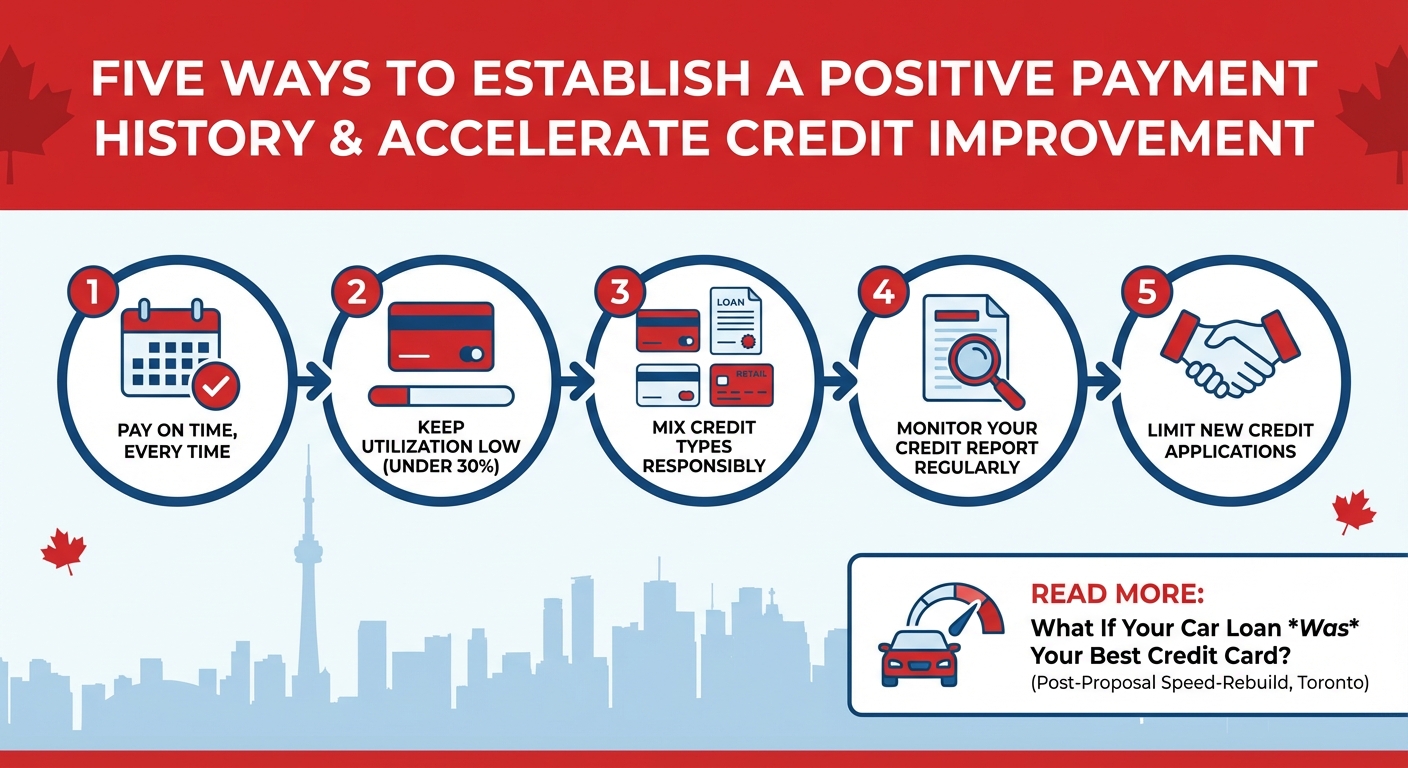 FIVE WAYS TO ESTABLISH A POSITIVE PAYMENT HISTORY & ACCELERATE CREDIT IMPROVEMENT

1
PAY ON TIME, EVERY TIME

2
KEEP UTILIZATION LOW (UNDER 30%)

3
LOAN
RETAIL
MIX CREDIT TYPES RESPONSIBLY

4
MONITOR YOUR CREDIT REPORT REGULARLY

5
LIMIT NEW CREDIT APPLICATIONS

READ MORE:
What If Your Car Loan *Was* Your Best Credit Card?
(Post-Proposal Speed-Rebuild, Toronto)